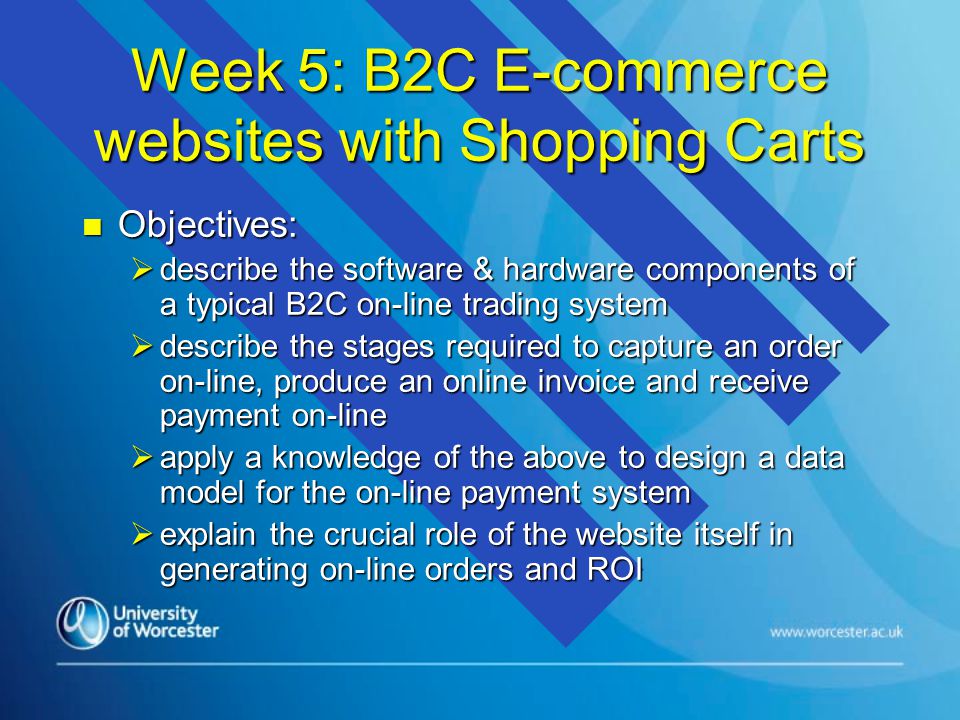 Week 5: B2C E-commerce websites with Shopping Carts

Objectives:

describe the software & hardware components of a typical B2C on-line trading system

describe the stages required to capture an order on-line, produce an online invoice and receive payment on-line

apply a knowledge of the above to design a data model for the on-line payment system

explain the crucial role of the website itself in generating on-line orders and ROI

University of Worcester

www.worcester.ac.uk